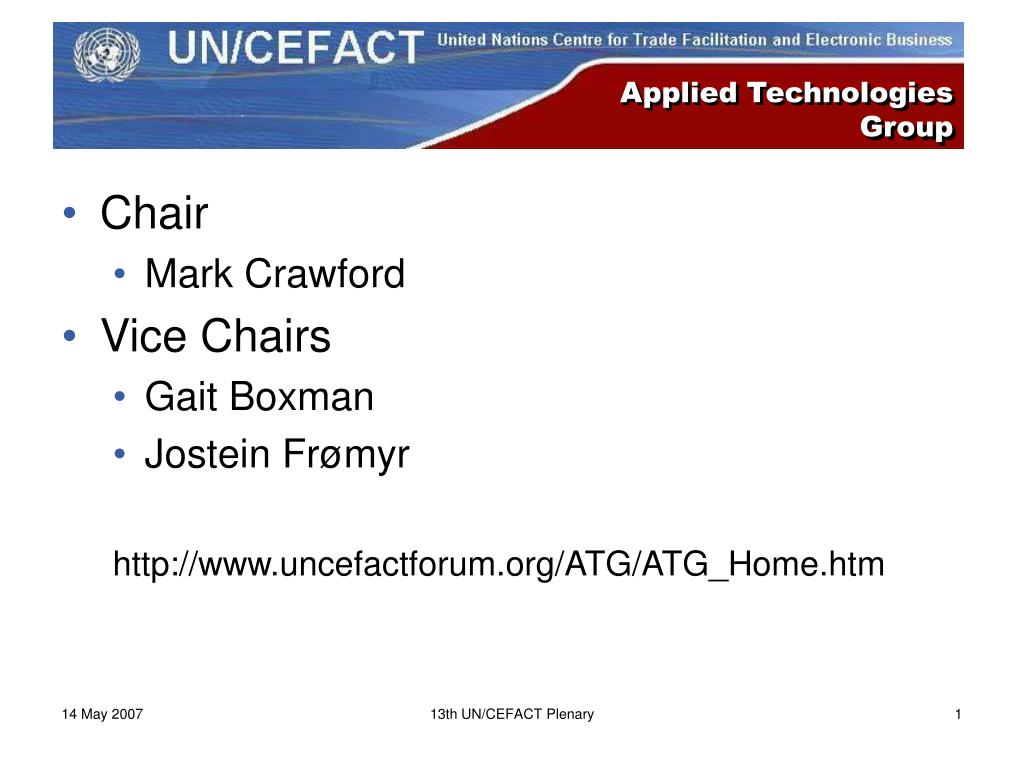 UN/CEFACT United Nations Centre for Trade Facilitation and Electronic Business

Applied Technologies Group

• Chair
  • Mark Crawford
• Vice Chairs
  • Gait Boxman
  • Jostein Frømyr

http://www.uncefactforum.org/ATG/ATG_Home.htm

14 May 2007

13th UN/CEFACT Plenary

1